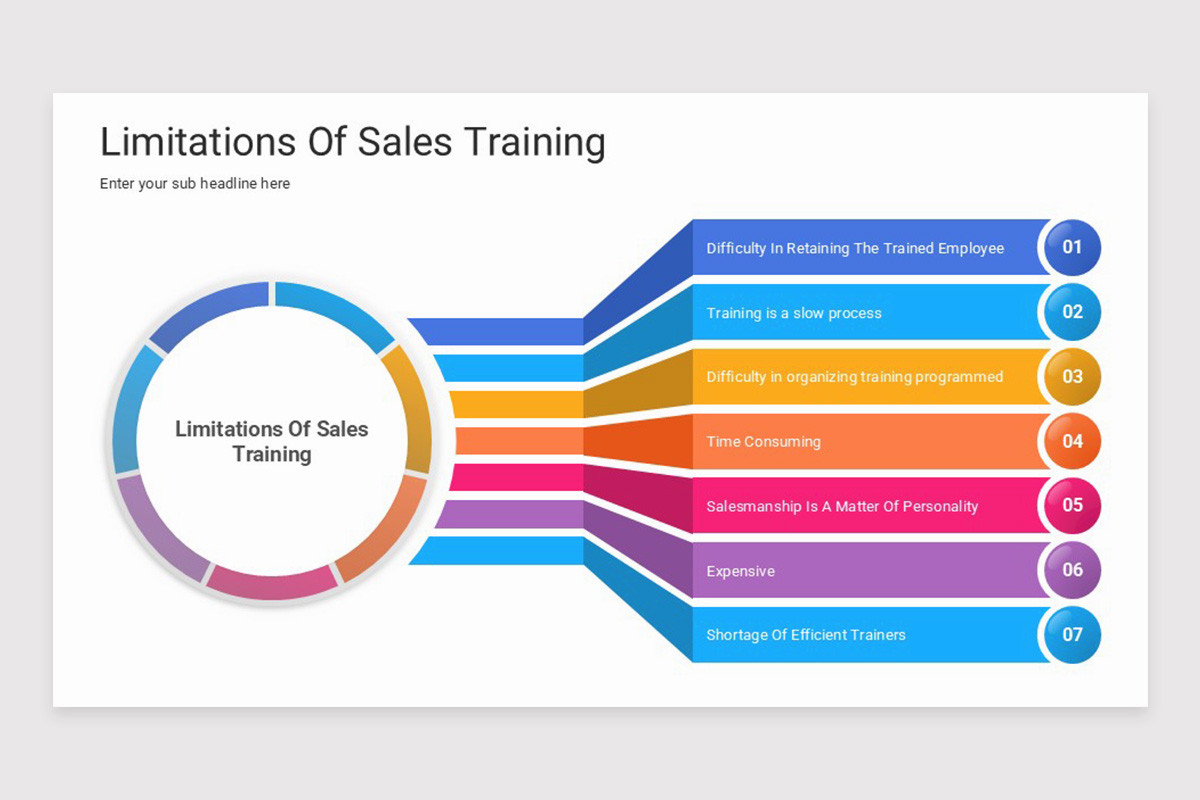 Limitations Of Sales Training

Enter your sub headline here

Limitations Of Sales Training

Difficulty In Retaining The Trained Employee 01

Training is a slow process 02

Difficulty in organizing training programmed 03

Time Consuming 04

Salesmanship Is A Matter Of Personality 05

Expensive 06

Shortage Of Efficient Trainers 07